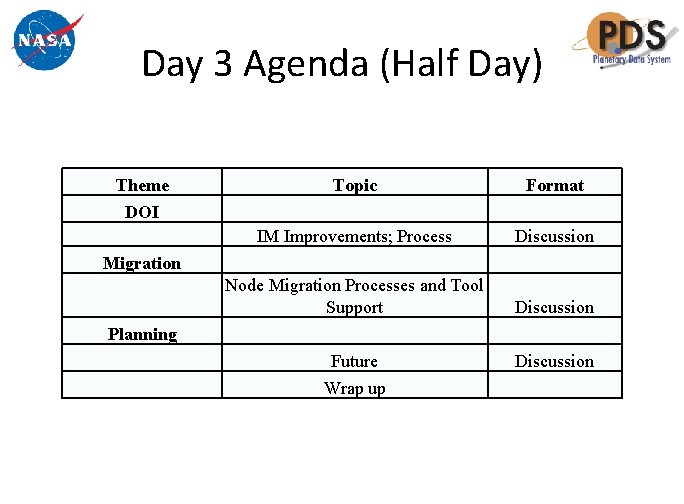 NASA

PDS
Planetary Data System

Day 3 Agenda (Half Day)

| Theme | Topic | Format |
|---|---|---|
| DOI | | |
| | IM Improvements; Process | Discussion |
| Migration | | |
| | Node Migration Processes and Tool Support | Discussion |
| Planning | | |
| | Future | Discussion |
| | Wrap up | |